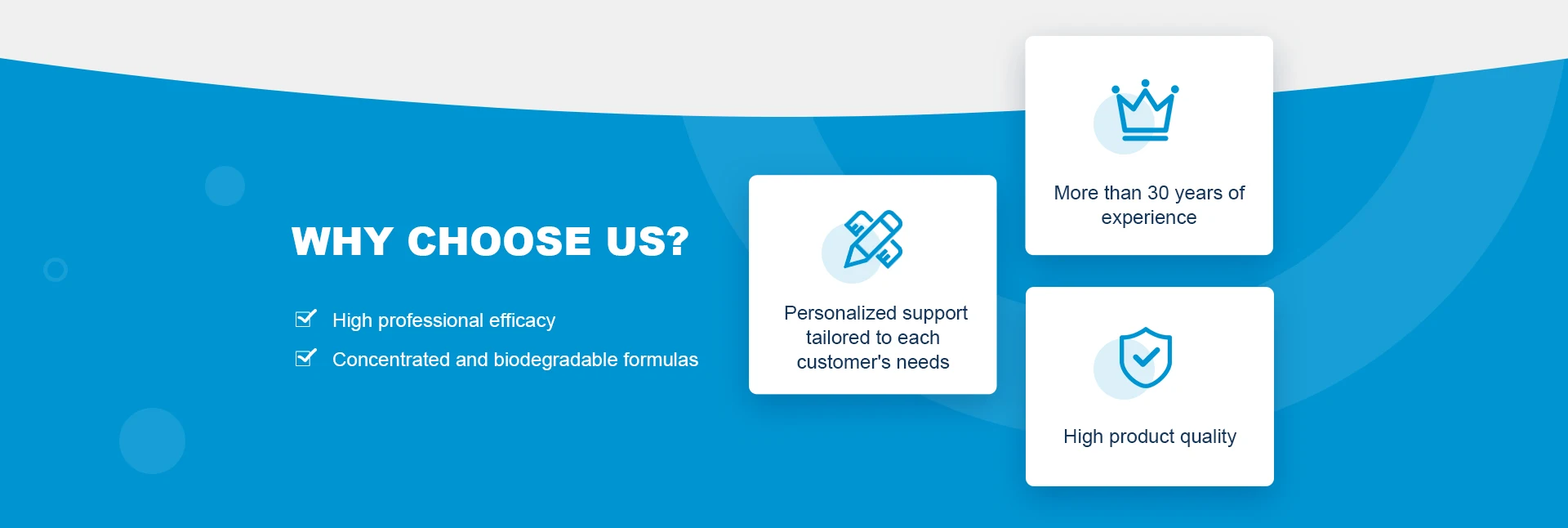 WHY CHOOSE US?

High professional efficacy

Concentrated and biodegradable formulas

Personalized support tailored to each customer's needs

More than 30 years of experience

High product quality